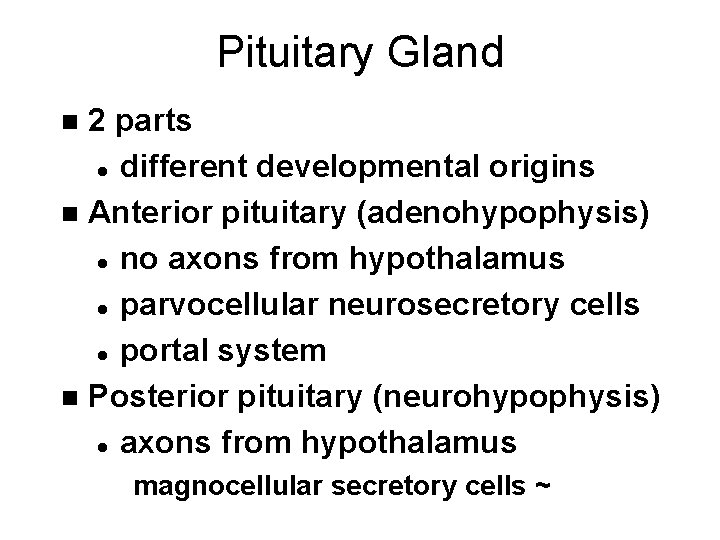 Pituitary Gland

■ 2 parts
• different developmental origins
■ Anterior pituitary (adenohypophysis)
• no axons from hypothalamus
• parvocellular neurosecretory cells
• portal system
■ Posterior pituitary (neurohypophysis)
• axons from hypothalamus
magnocellular secretory cells ~